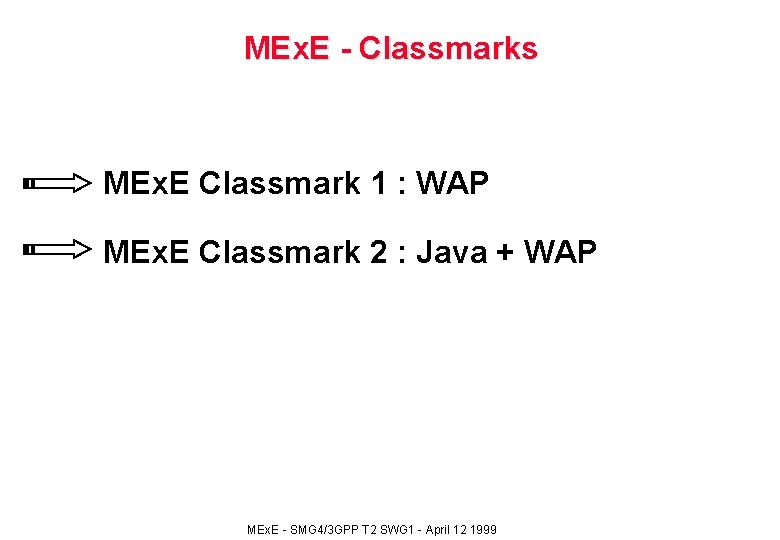 MExE - Classmarks

MExE Classmark 1 : WAP

MExE Classmark 2 : Java + WAP

MExE - SMG4/3GPP T2 SWG1 - April 12 1999